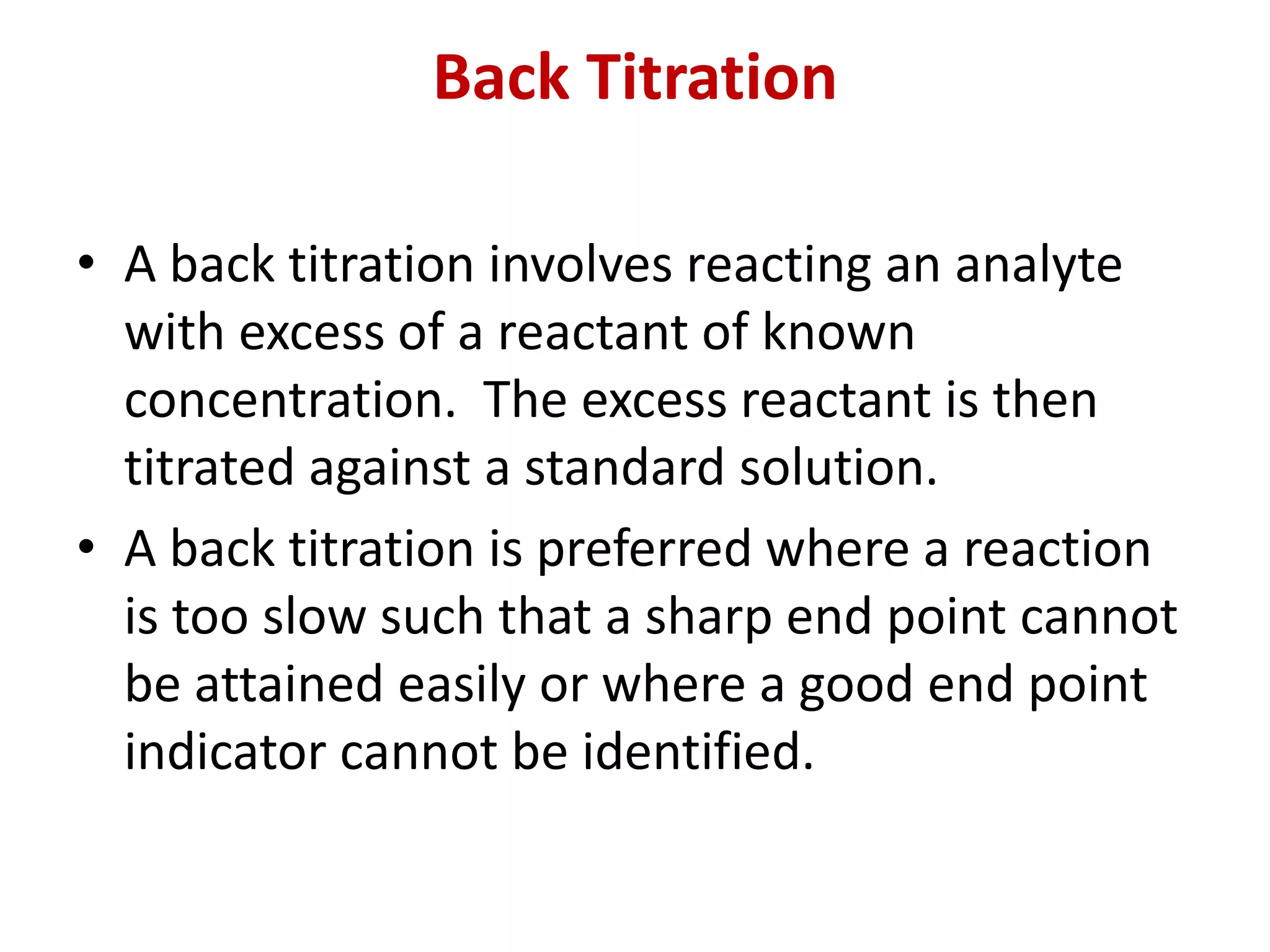 Back Titration

• A back titration involves reacting an analyte with excess of a reactant of known concentration. The excess reactant is then titrated against a standard solution.

• A back titration is preferred where a reaction is too slow such that a sharp end point cannot be attained easily or where a good end point indicator cannot be identified.